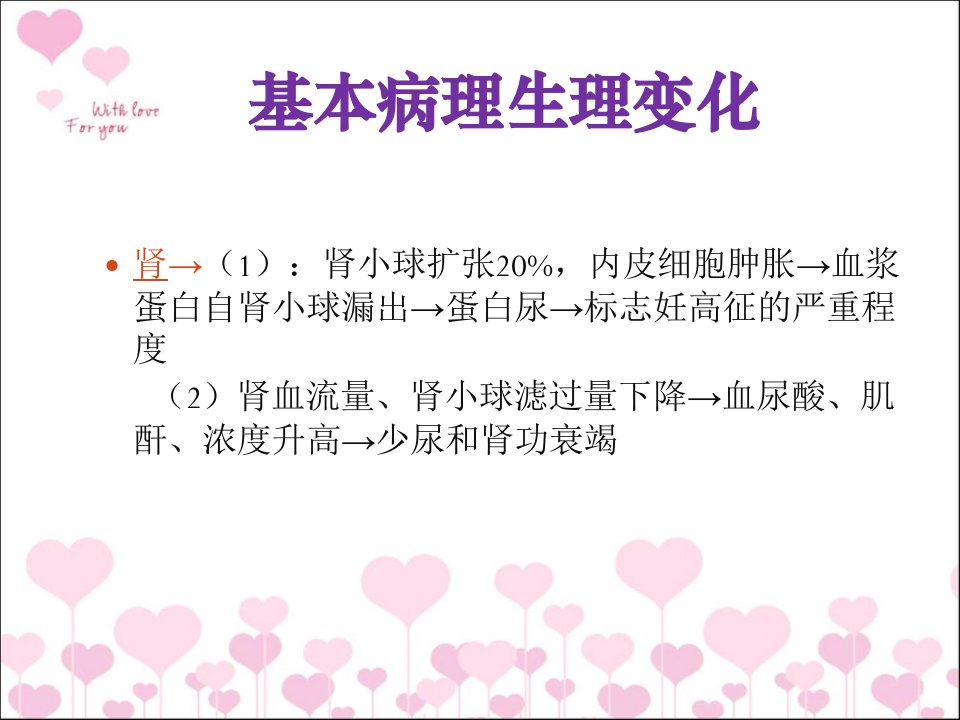 With love
For you

基本病理生理变化

• 肾→（1）：肾小球扩张20%，内皮细胞肿胀→血浆蛋白自肾小球漏出→蛋白尿→标志妊高征的严重程度

（2）肾血流量、肾小球滤过量下降→血尿酸、肌酐、浓度升高→少尿和肾功衰竭